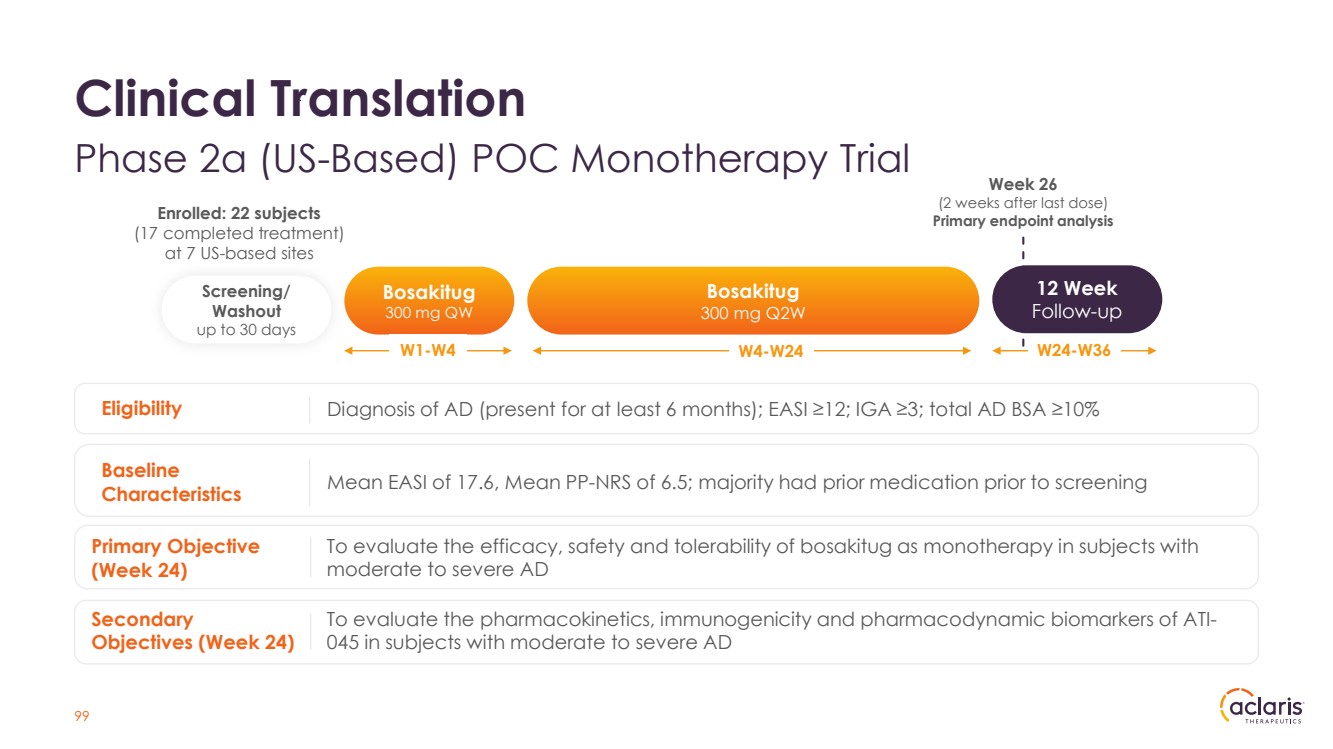 Clinical Translation

Phase 2a (US-Based) POC Monotherapy Trial

Enrolled: 22 subjects
(17 completed treatment)
at 7 US-based sites

Week 26
(2 weeks after last dose)
Primary endpoint analysis

Screening/ Washout
up to 30 days

Bosakitug
300 mg QW

Bosakitug
300 mg Q2W

12 Week
Follow-up

W1-W4

W4-W24

W24-W36

| Eligibility | Diagnosis of AD (present for at least 6 months); EASI ≥12; IGA ≥3; total AD BSA ≥10% |
|---|---|
| Baseline Characteristics | Mean EASI of 17.6, Mean PP-NRS of 6.5; majority had prior medication prior to screening |
| Primary Objective (Week 24) | To evaluate the efficacy, safety and tolerability of bosakitug as monotherapy in subjects with moderate to severe AD |
| Secondary Objectives (Week 24) | To evaluate the pharmacokinetics, immunogenicity and pharmacodynamic biomarkers of ATI-045 in subjects with moderate to severe AD |

99

aclaris THERAPEUTICS